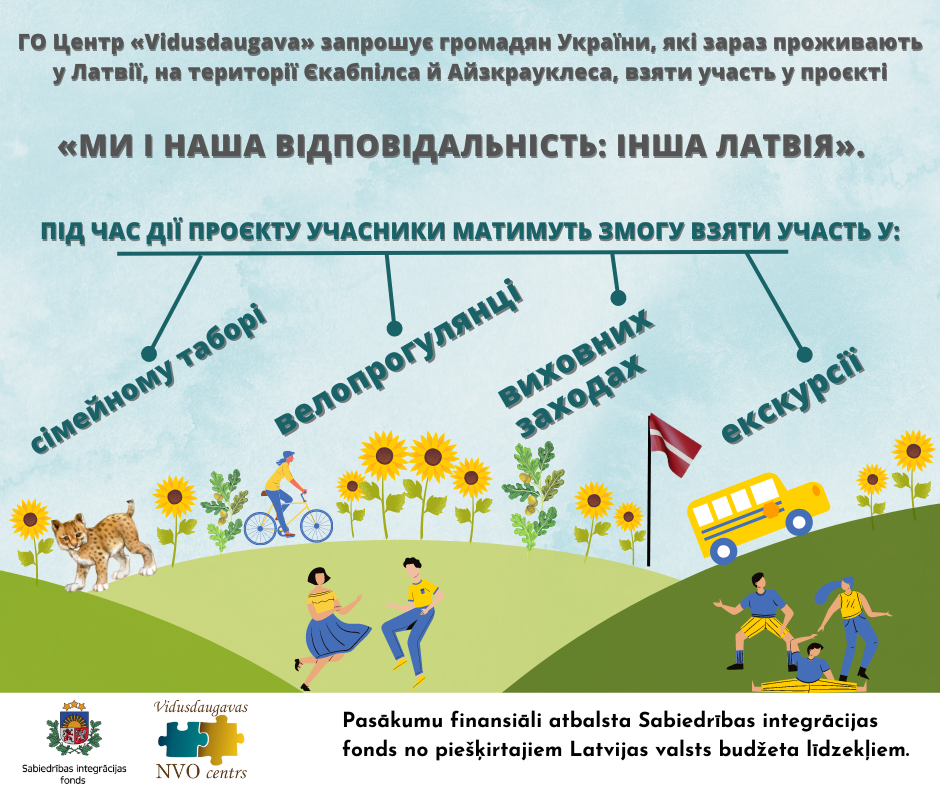 ГО Центр «Vidusdaugava» запрошує громадян України, які зараз проживають у Латвії, на території Єкабпілса й Айзкрауклеса, взяти участь у проєкті

«МИ І НАША ВІДПОВІДАЛЬНІСТЬ: ІНША ЛАТВІЯ».

ПІД ЧАС ДІЇ ПРОЄКТУ УЧАСНИКИ МАТИМУТЬ ЗМОГУ ВЗЯТИ УЧАСТЬ У:

сімейному таборі

велопрогулянці

виховних заходах

екскурсії

Sabiedrības integrācijas fonds

Vidusdaugavas NVO centrs

Pasākumu finansiāli atbalsta Sabiedrības integrācijas fonds no piešķirtajiem Latvijas valsts budžeta līdzekļiem.